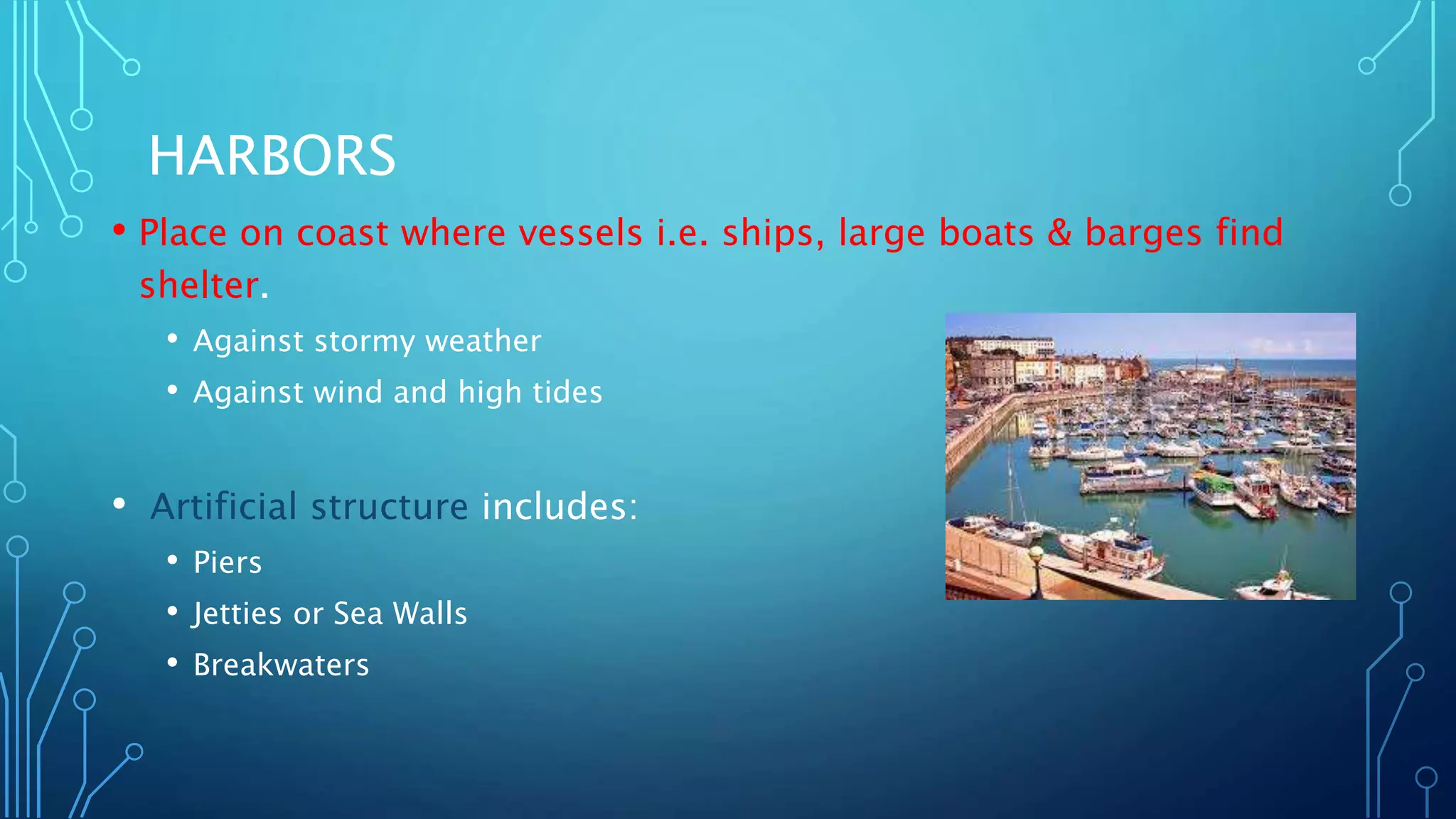 HARBORS

• Place on coast where vessels i.e. ships, large boats & barges find shelter.

• Against stormy weather
• Against wind and high tides

• Artificial structure includes:

• Piers
• Jetties or Sea Walls
• Breakwaters